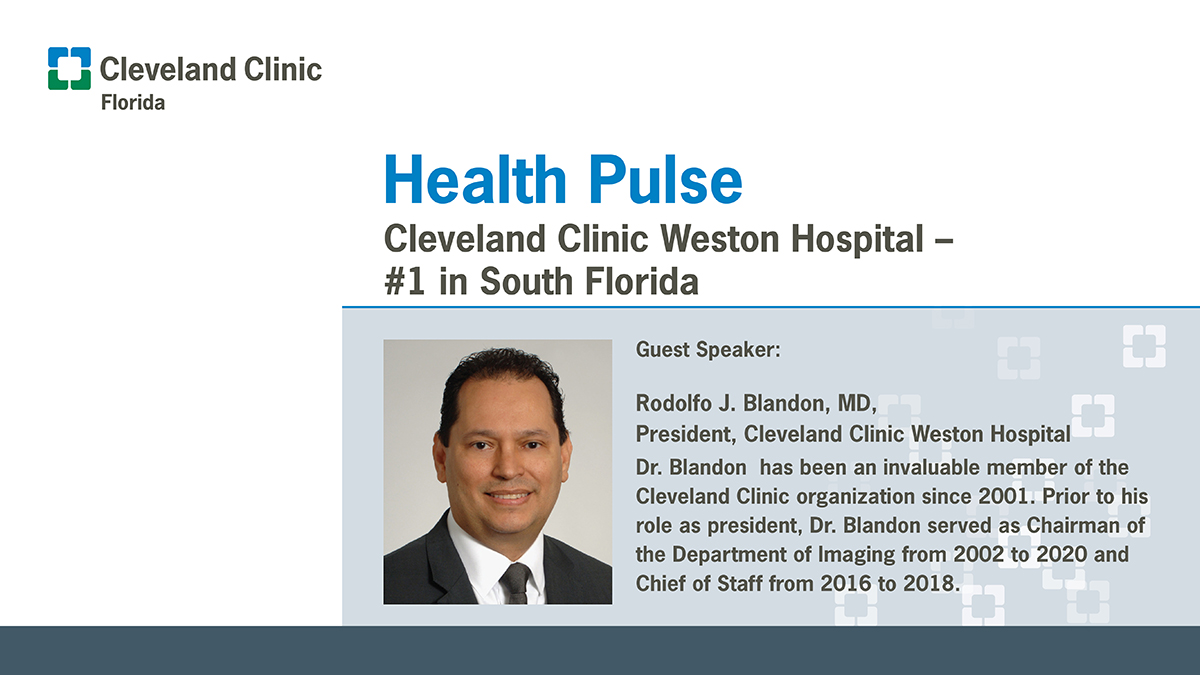 Cleveland Clinic
Florida

Health Pulse

Cleveland Clinic Weston Hospital – #1 in South Florida

Guest Speaker:

Rodolfo J. Blandon, MD,
President, Cleveland Clinic Weston Hospital

Dr. Blandon has been an invaluable member of the Cleveland Clinic organization since 2001. Prior to his role as president, Dr. Blandon served as Chairman of the Department of Imaging from 2002 to 2020 and Chief of Staff from 2016 to 2018.